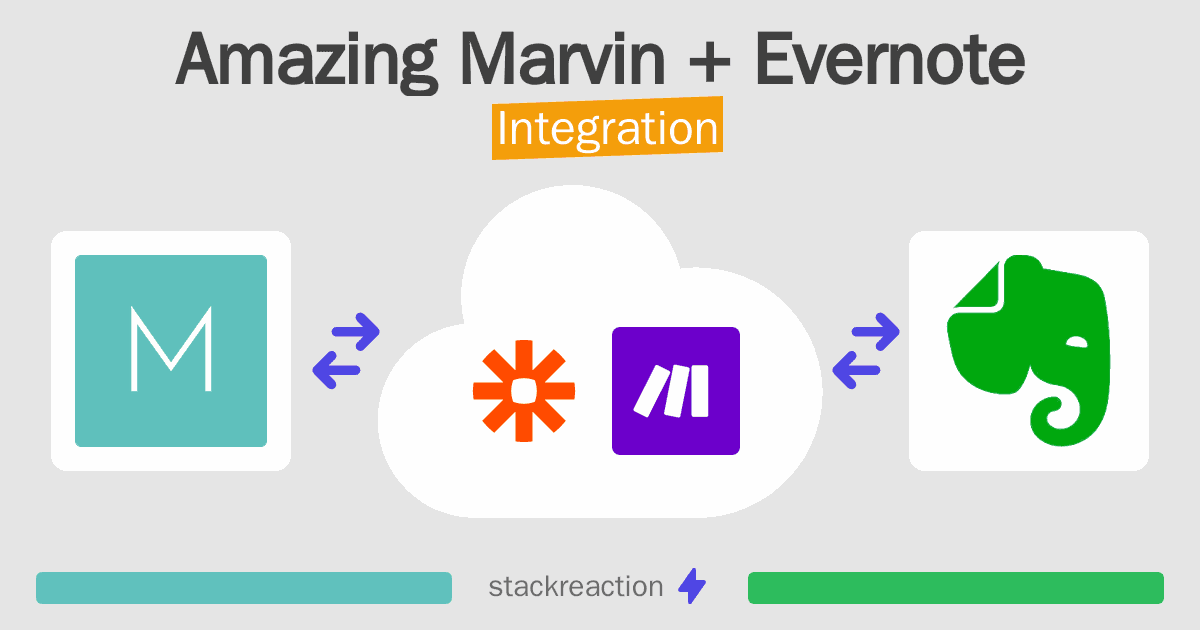 Amazing Marvin + Evernote
Integration

M

stackreaction